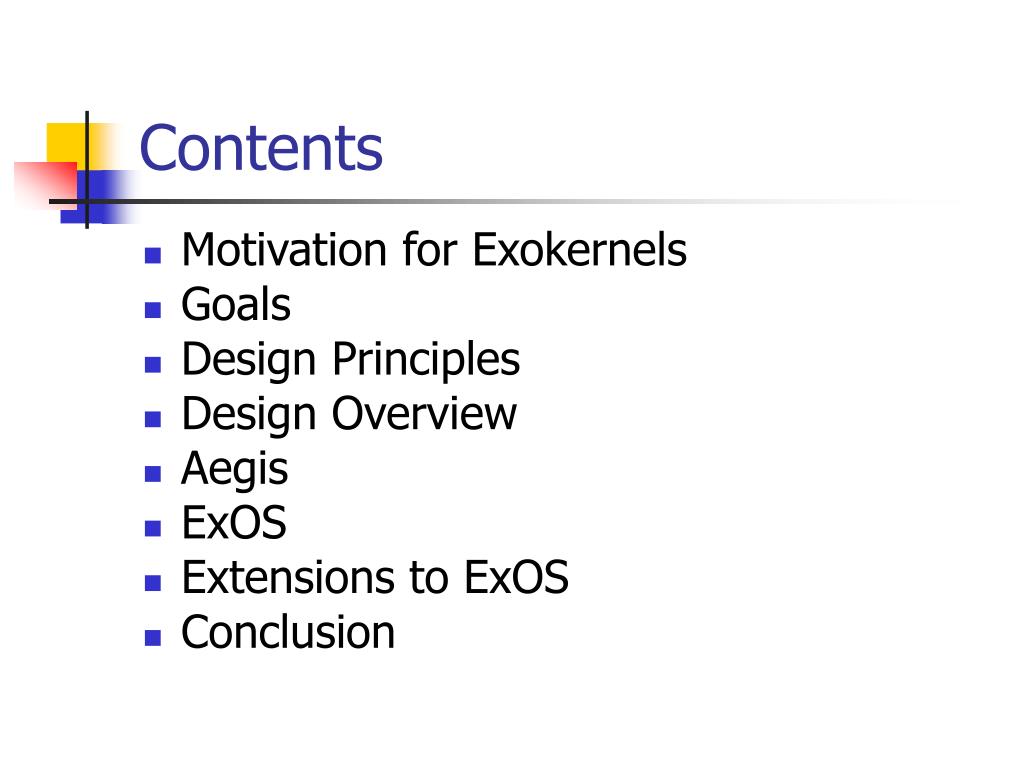 Contents

- Motivation for Exokernels
- Goals
- Design Principles
- Design Overview
- Aegis
- ExOS
- Extensions to ExOS
- Conclusion